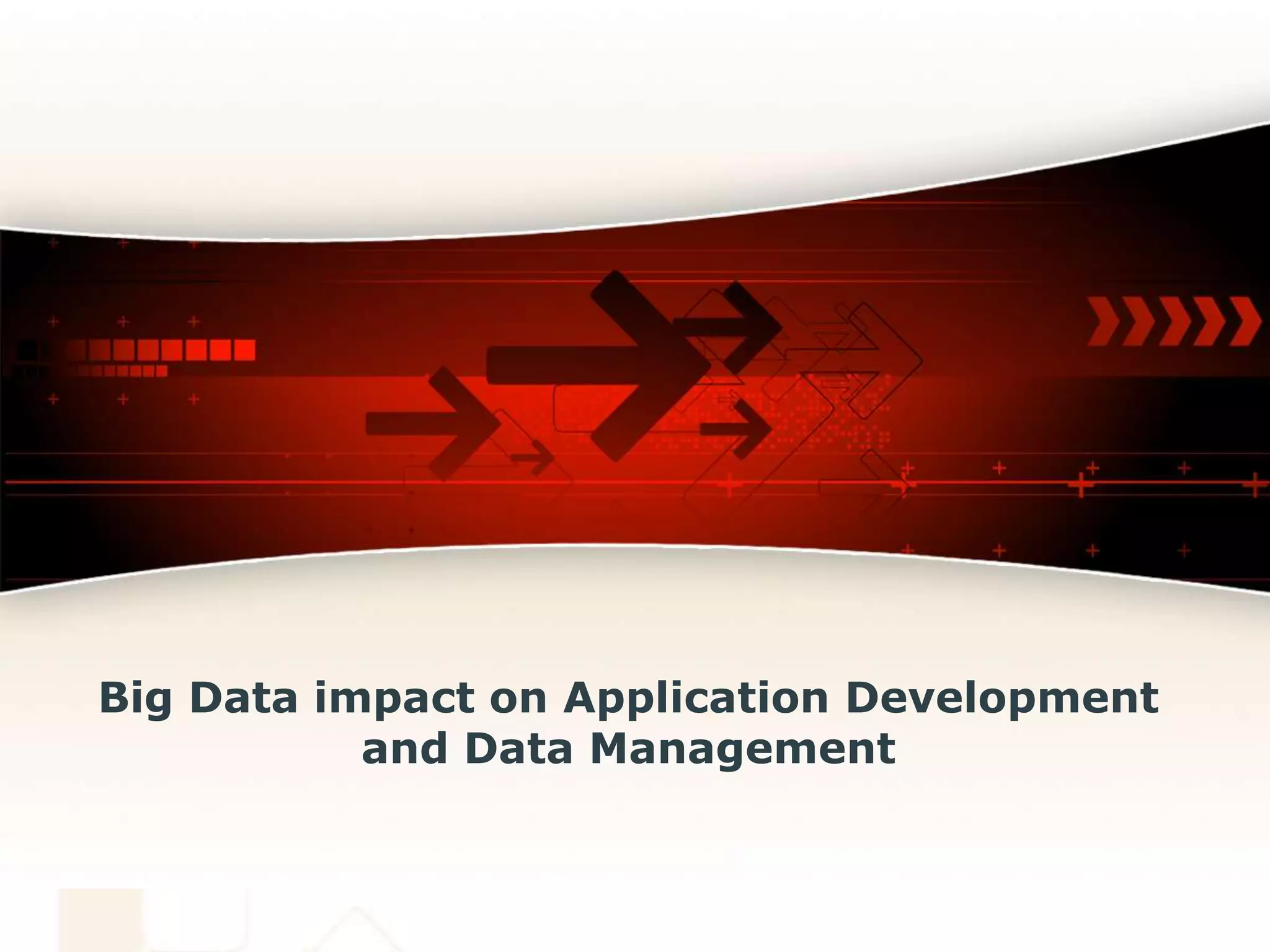 Big Data impact on Application Development and Data Management